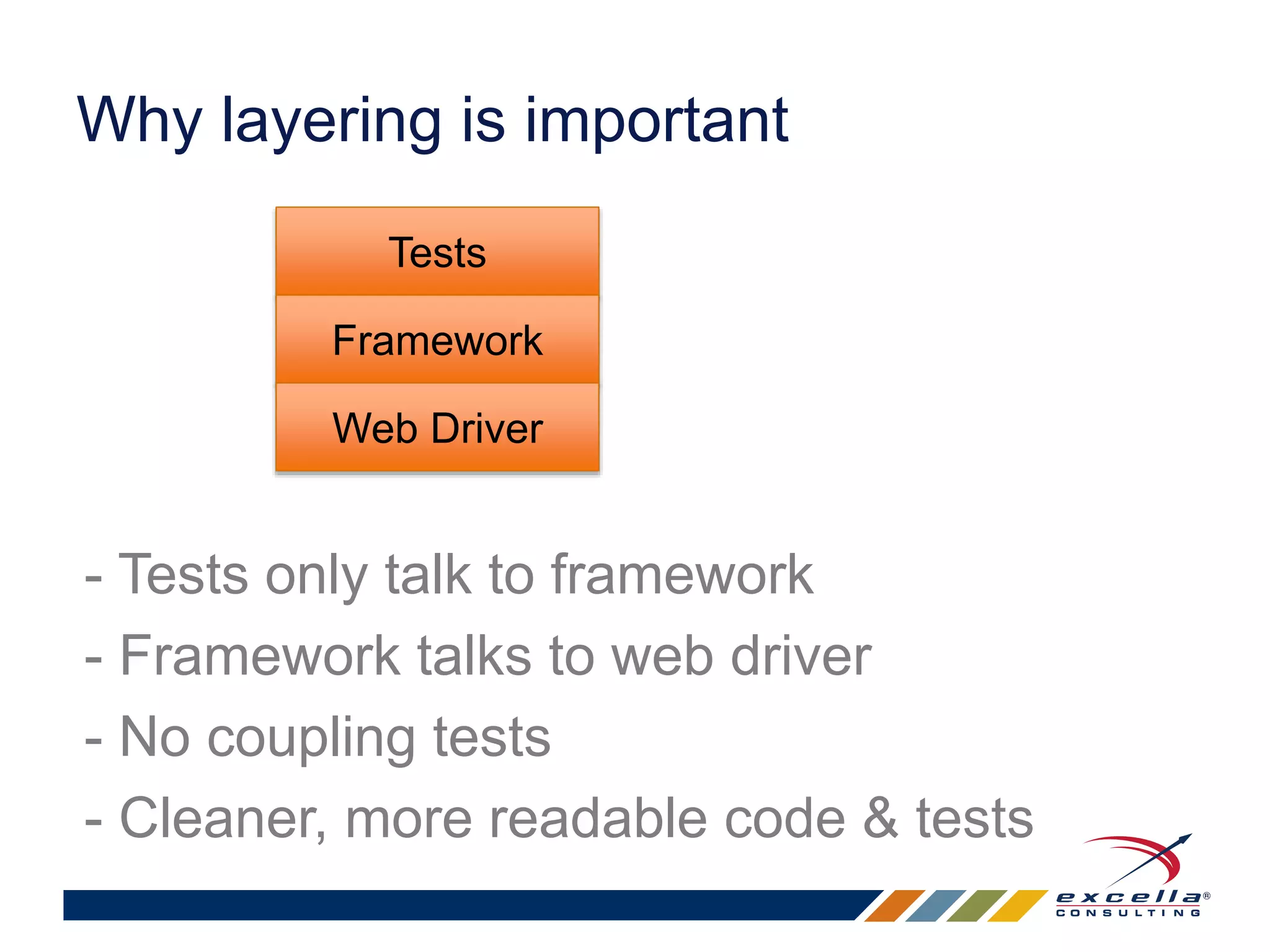 Why layering is important

Tests

Framework

Web Driver

- Tests only talk to framework
- Framework talks to web driver
- No coupling tests
- Cleaner, more readable code & tests

excella®
CONSULTING